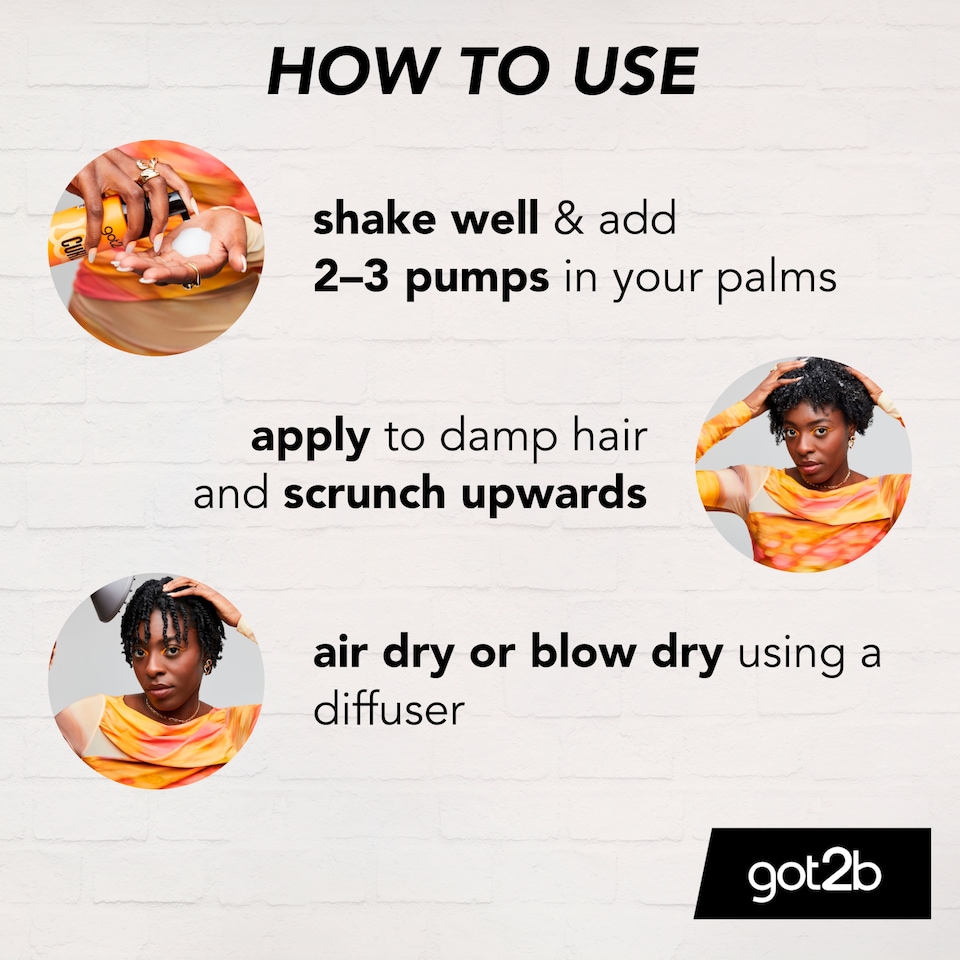 HOW TO USE

shake well & add 2–3 pumps in your palms

apply to damp hair and scrunch upwards

air dry or blow dry using a diffuser

got2b